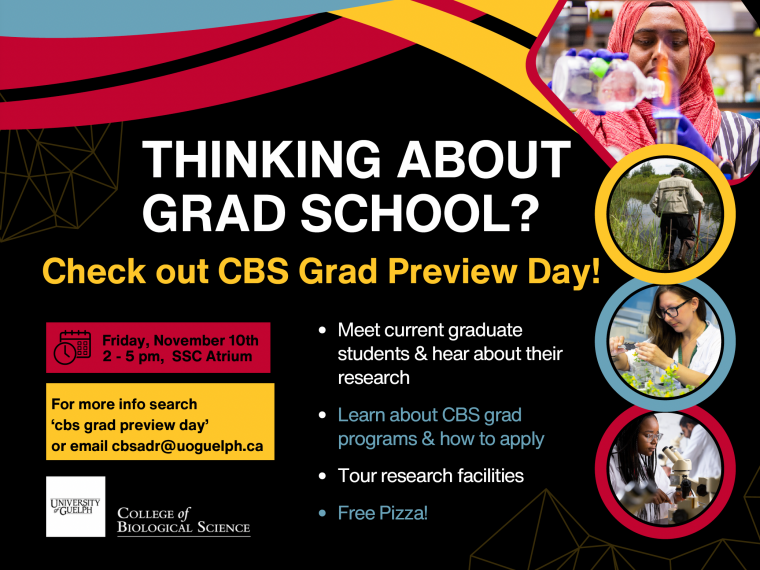 THINKING ABOUT GRAD SCHOOL?

Check out CBS Grad Preview Day!

Friday, November 10th
2 - 5 pm, SSC Atrium

For more info search 'cbs grad preview day' or email cbsadr@uoguelph.ca

UNIVERSITY of GUELPH

COLLEGE of BIOLOGICAL SCIENCE

• Meet current graduate students & hear about their research

• Learn about CBS grad programs & how to apply

• Tour research facilities

• Free Pizza!